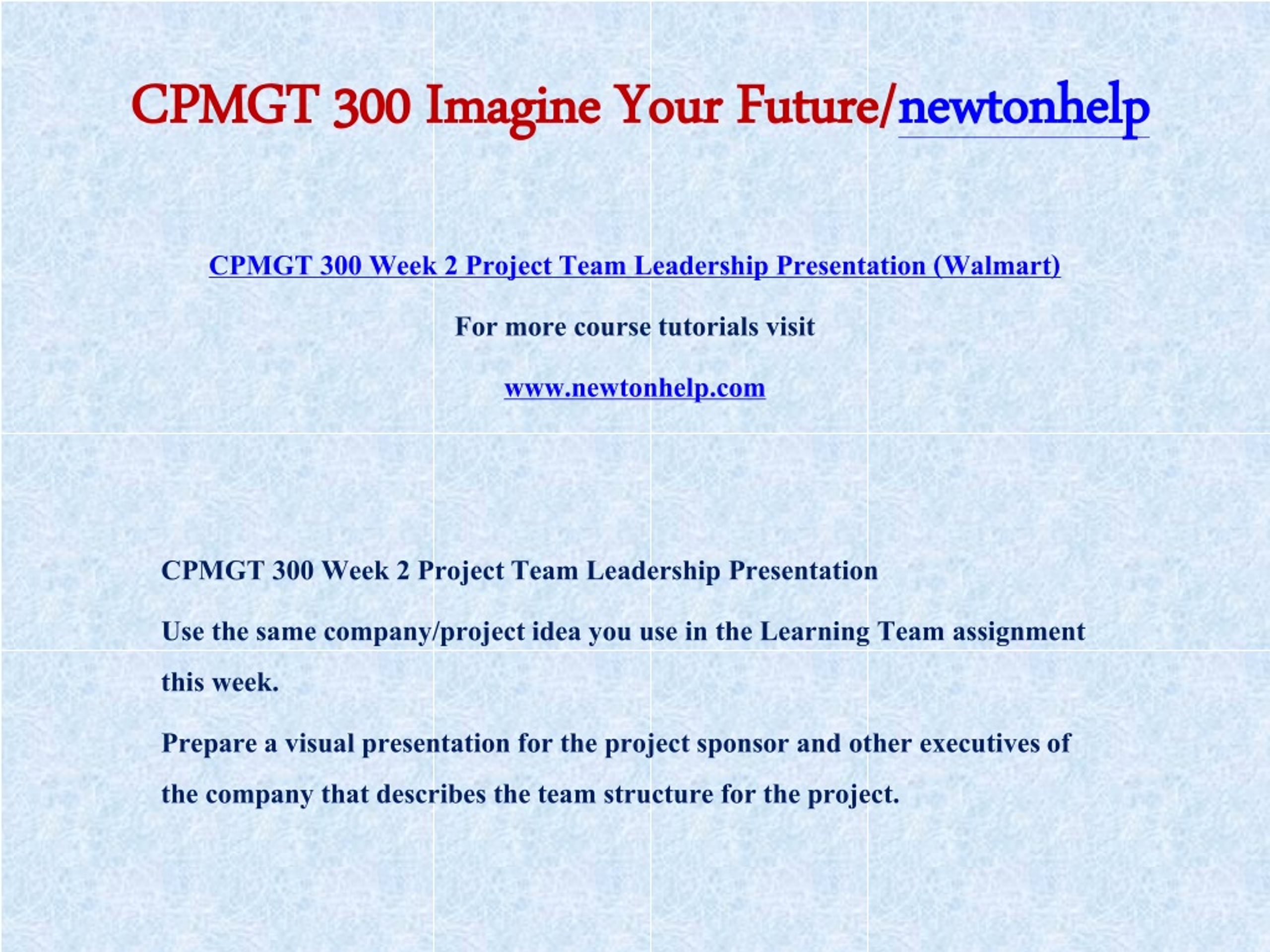 CPMGT 300 Imagine Your Future/newtonhelp

CPMGT 300 Week 2 Project Team Leadership Presentation (Walmart)

For more course tutorials visit

www.newtonhelp.com

CPMGT 300 Week 2 Project Team Leadership Presentation

Use the same company/project idea you use in the Learning Team assignment this week.

Prepare a visual presentation for the project sponsor and other executives of the company that describes the team structure for the project.